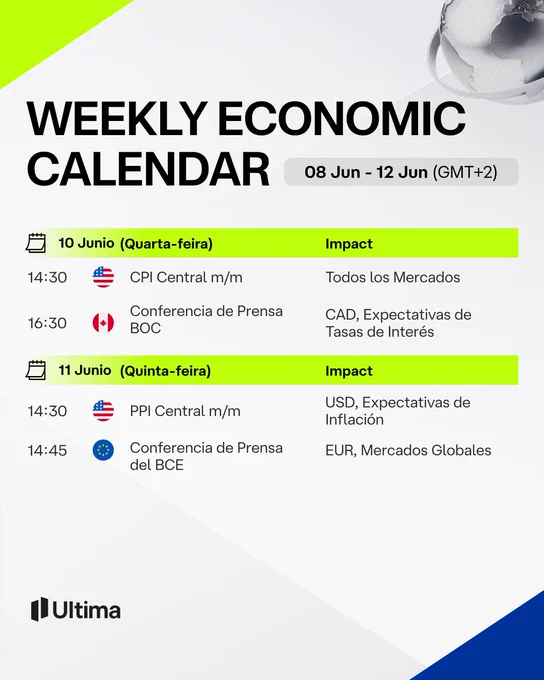 WEEKLY ECONOMIC CALENDAR

08 Jun - 12 Jun (GMT+2)

| 10 Junio (Quarta-feira) | | Impact |
|---|---|---|
| 14:30 | CPI Central m/m | Todos los Mercados |
| 16:30 | Conferencia de Prensa BOC | CAD, Expectativas de Tasas de Interés |

| 11 Junio (Quinta-feira) | | Impact |
|---|---|---|
| 14:30 | PPI Central m/m | USD, Expectativas de Inflación |
| 14:45 | Conferencia de Prensa del BCE | EUR, Mercados Globales |

Ultima